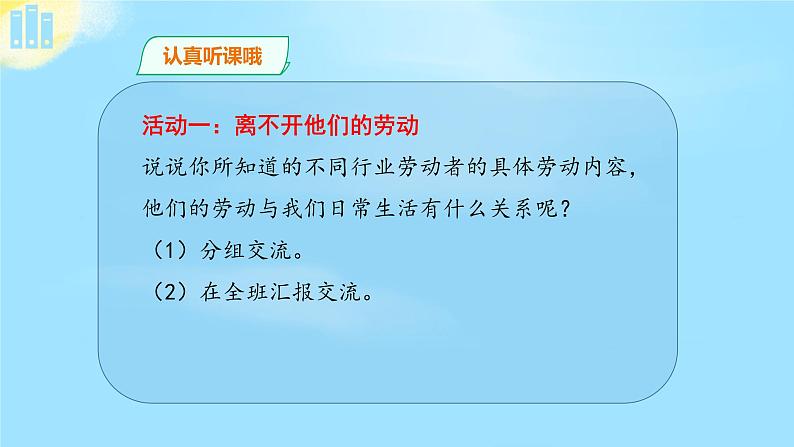 认真听课哦

活动一：离不开他们的劳动

说说你所知道的不同行业劳动者的具体劳动内容，他们的劳动与我们日常生活有什么关系呢？

（1）分组交流。

（2）在全班汇报交流。